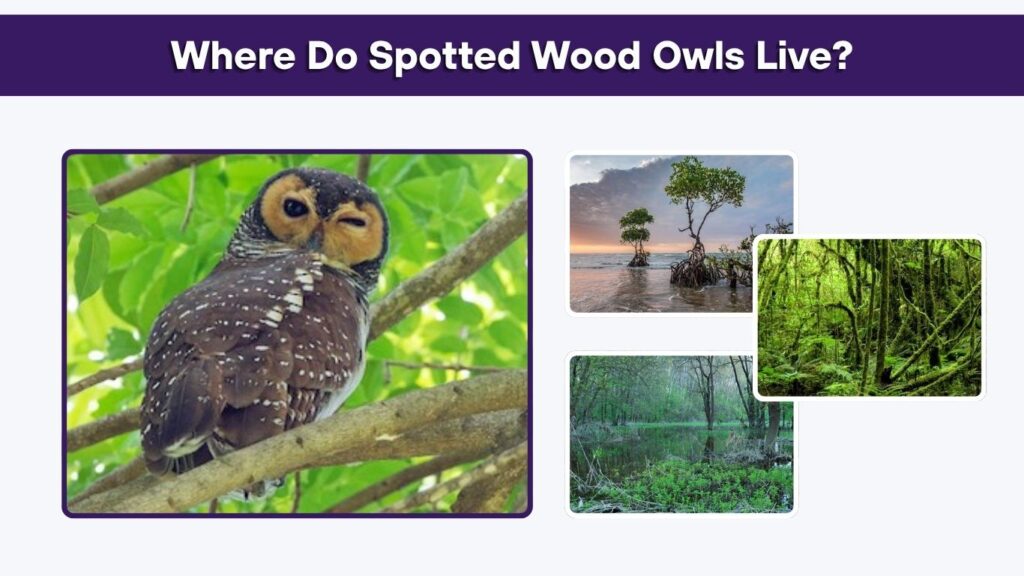 Where Do Spotted Wood Owls Live?